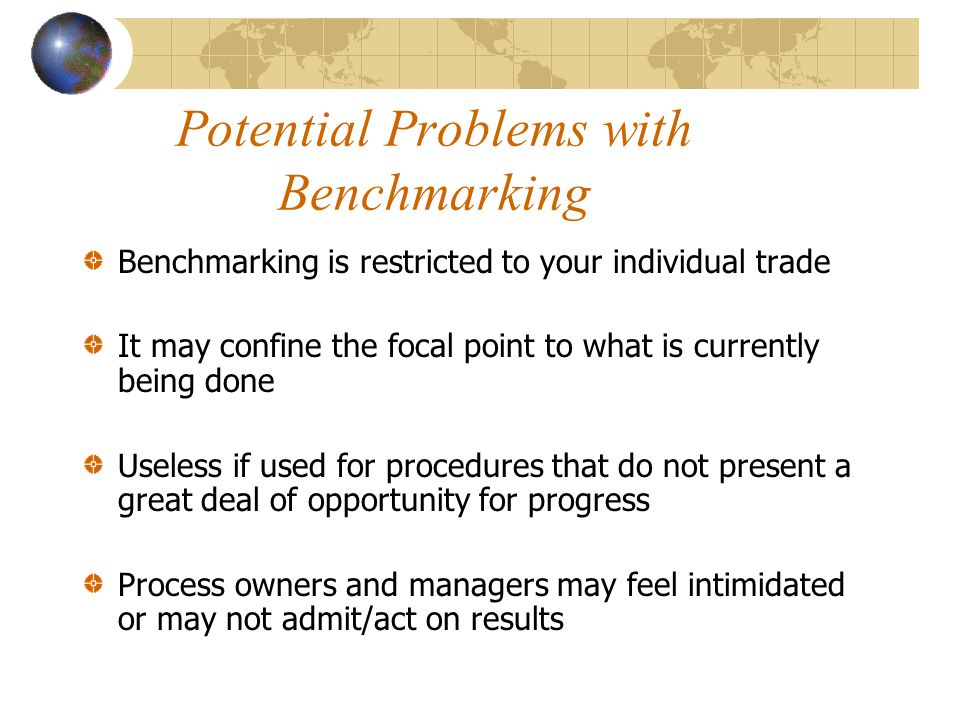 Potential Problems with Benchmarking

Benchmarking is restricted to your individual trade

It may confine the focal point to what is currently being done

Useless if used for procedures that do not present a great deal of opportunity for progress

Process owners and managers may feel intimidated or may not admit/act on results